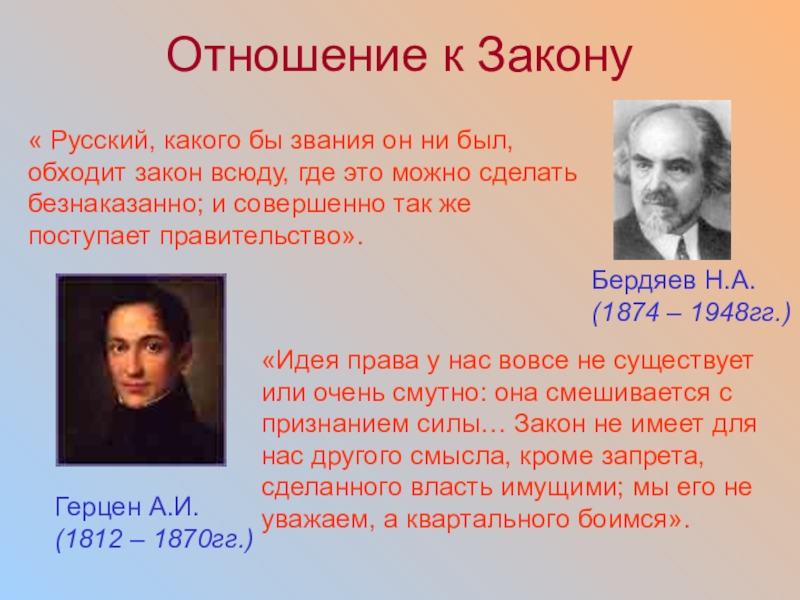 Отношение к Закону

« Русский, какого бы звания он ни был, обходит закон всюду, где это можно сделать безнаказанно; и совершенно так же поступает правительство».

Бердяев Н.А.
(1874 – 1948гг.)

«Идея права у нас вовсе не существует или очень смутно: она смешивается с признанием силы… Закон не имеет для нас другого смысла, кроме запрета, сделанного власть имущими; мы его не уважаем, а квартального боимся».

Герцен А.И.
(1812 – 1870гг.)